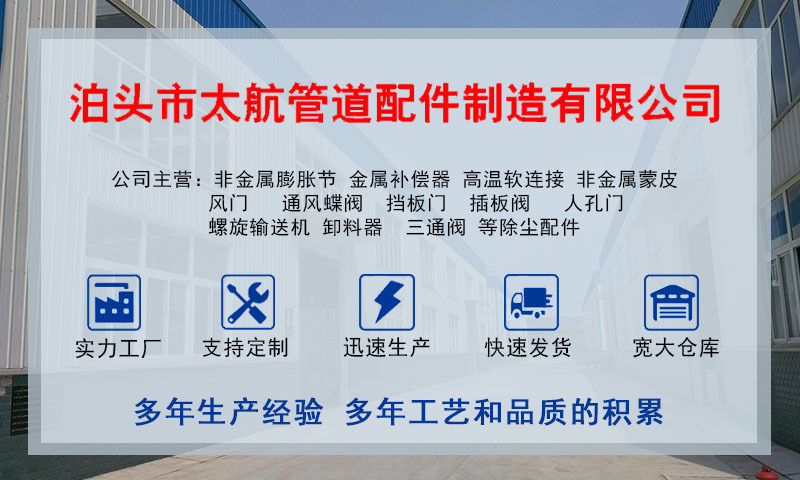 泊头市太航管道配件制造有限公司

公司主营：非金属膨胀节 金属补偿器 高温软连接 非金属蒙皮 风门 通风蝶阀 挡板门 插板阀 人孔门 螺旋输送机 卸料器 三通阀 等除尘配件

实力工厂 支持定制 迅速生产 快速发货 宽大仓库

多年生产经验 多年工艺和品质的积累